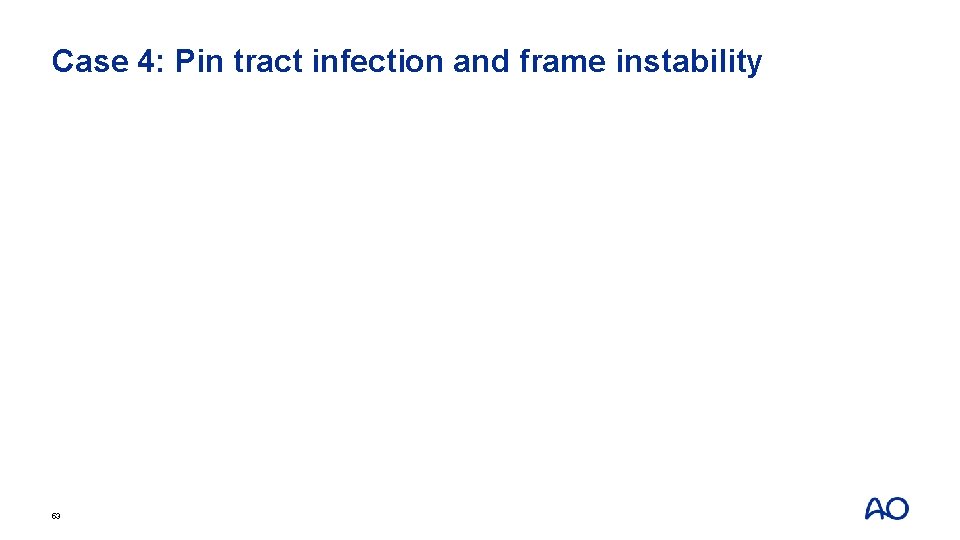 Case 4: Pin tract infection and frame instability

63

AO